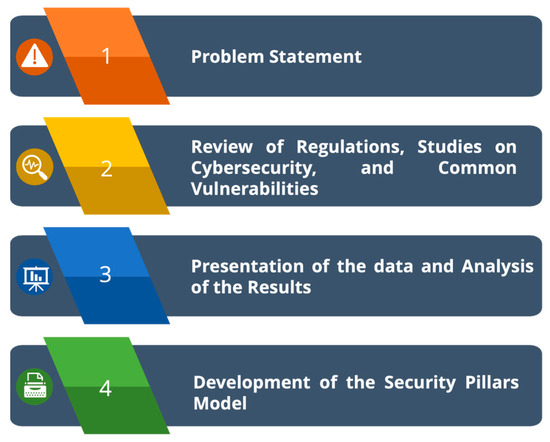 1

Problem Statement

2

Review of Regulations, Studies on Cybersecurity, and Common Vulnerabilities

3

Presentation of the data and Analysis of the Results

4

Development of the Security Pillars Model